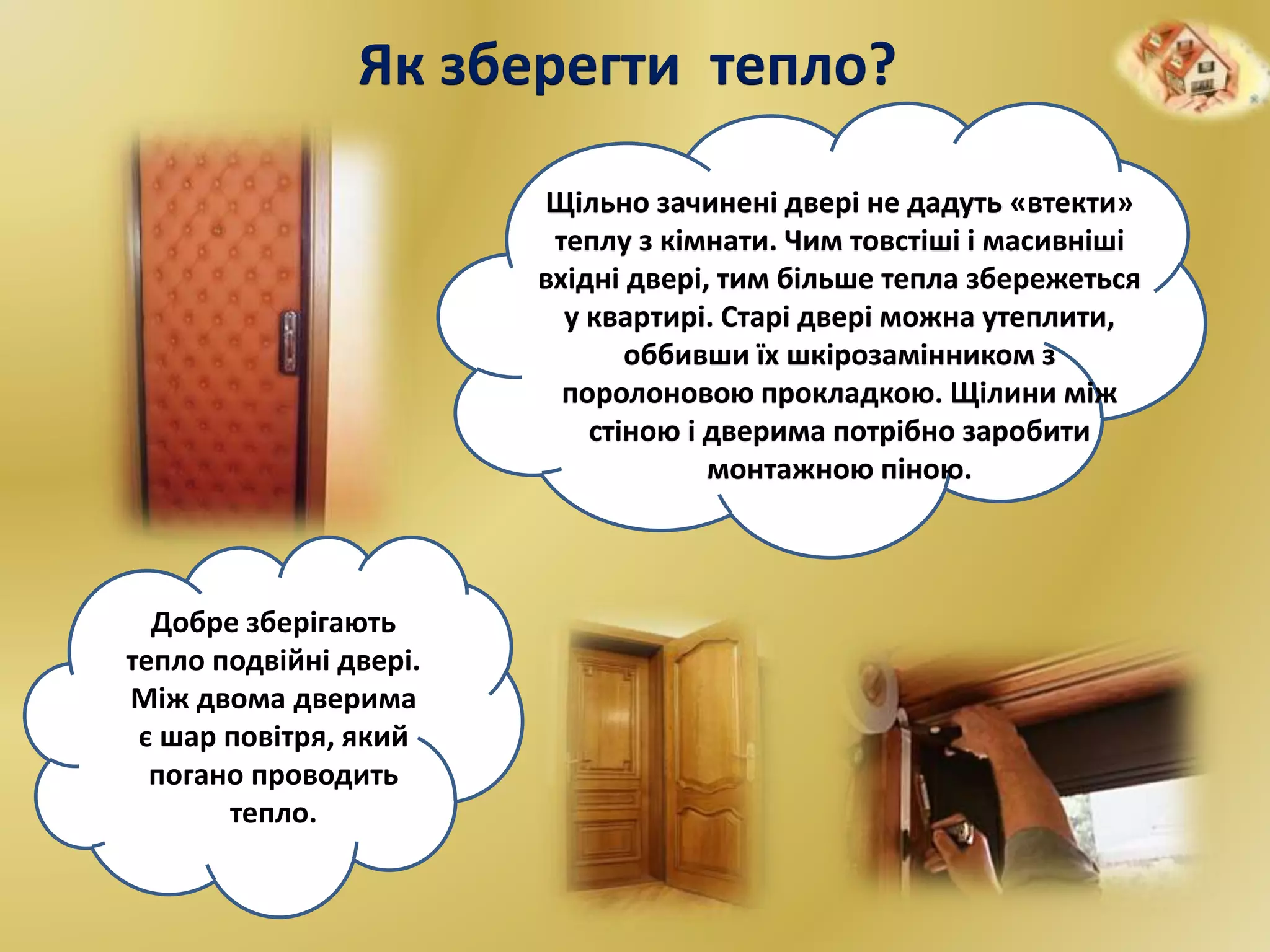 Як зберегти тепло?

Щільно зачинені двері не дадуть «втекти» теплу з кімнати. Чим товстіші і масивніші вхідні двері, тим більше тепла збережеться у квартирі. Старі двері можна утеплити, оббивши їх шкірозамінником з поролоновою прокладкою. Щілини між стіною і дверима потрібно заробити монтажною піною.

Добре зберігають тепло подвійні двері. Між двома дверима є шар повітря, який погано проводить тепло.